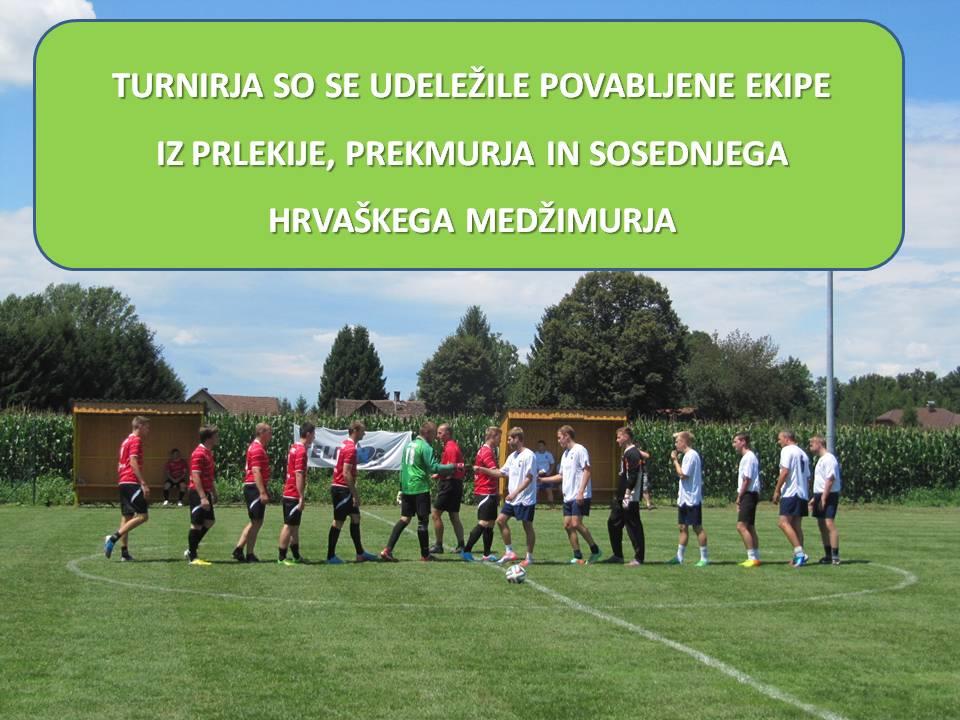 TURNIRJA SO SE UDELEŽILE POVABLJENE EKIPE

IZ PRLEKIJE, PREKMURJA IN SOSEDNJEGA

HRVAŠKEGA MEDŽIMURJA